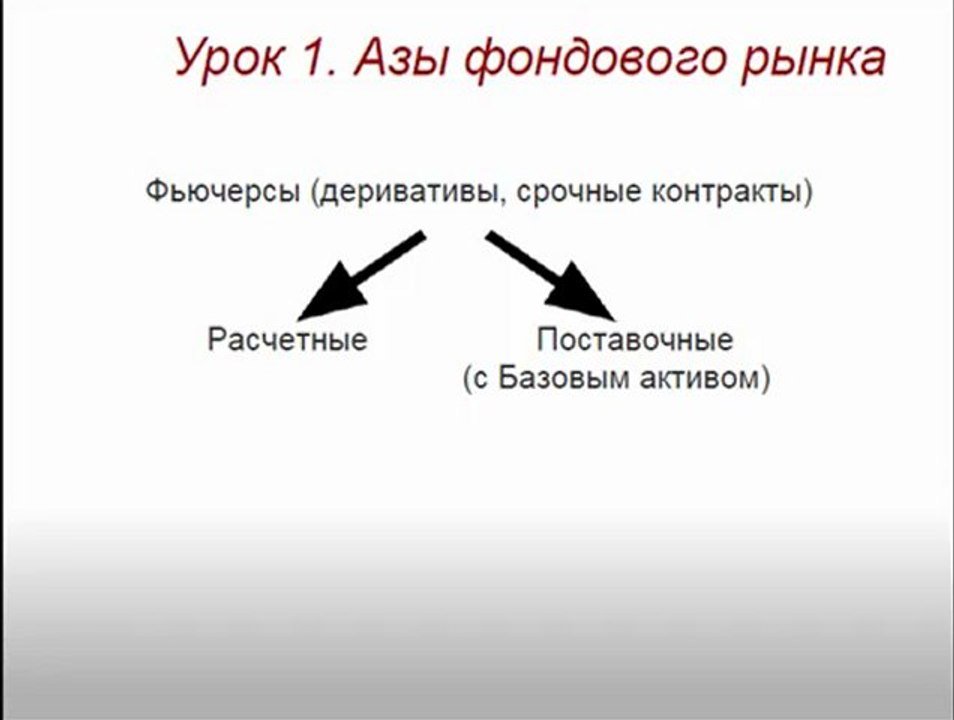 Урок 1. Азы фондового рынка

Фьючерсы (деривативы, срочные контракты)

Расчетные

Поставочные
(с Базовым активом)